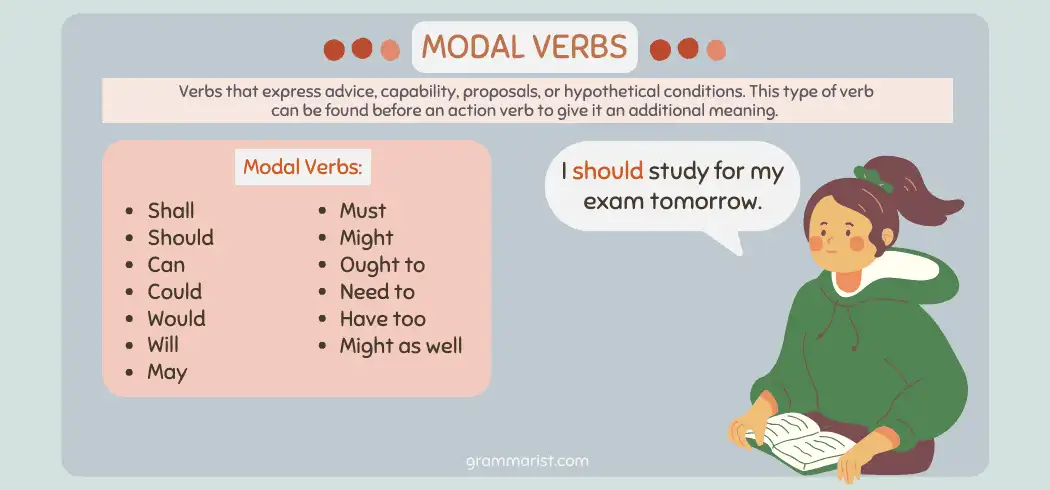 MODAL VERBS

Verbs that express advice, capability, proposals, or hypothetical conditions. This type of verb can be found before an action verb to give it an additional meaning.

Modal Verbs:

- Shall
- Should
- Can
- Could
- Would
- Will
- May

- Must
- Might
- Ought to
- Need to
- Have too
- Might as well

I should study for my exam tomorrow.

grammarist.com